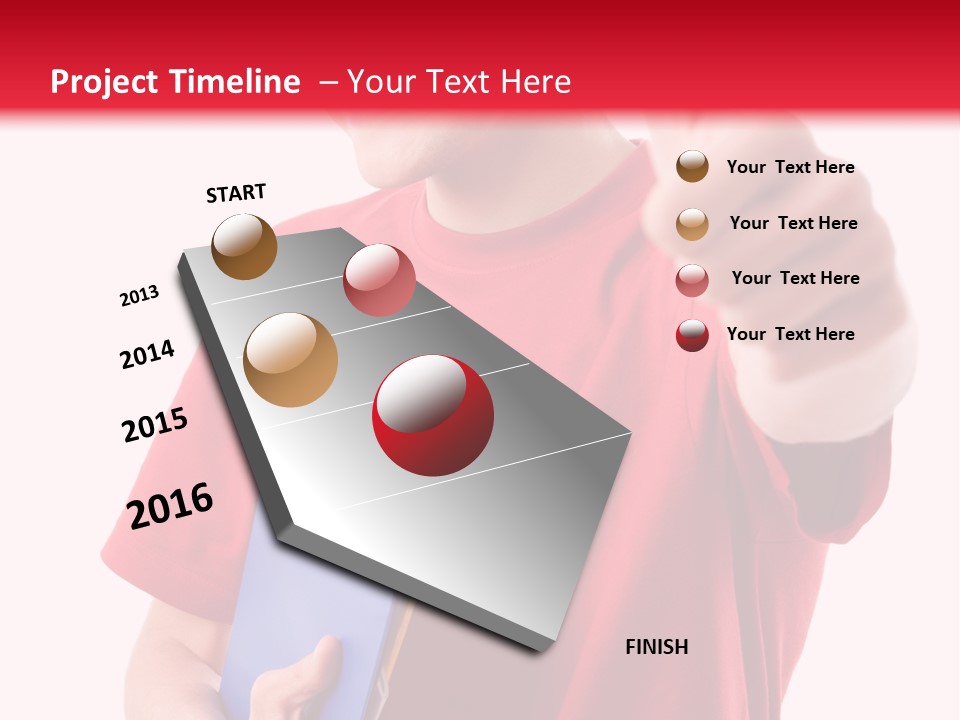 Project Timeline – Your Text Here

START

2013

2014

2015

2016

FINISH

Your Text Here

Your Text Here

Your Text Here

Your Text Here